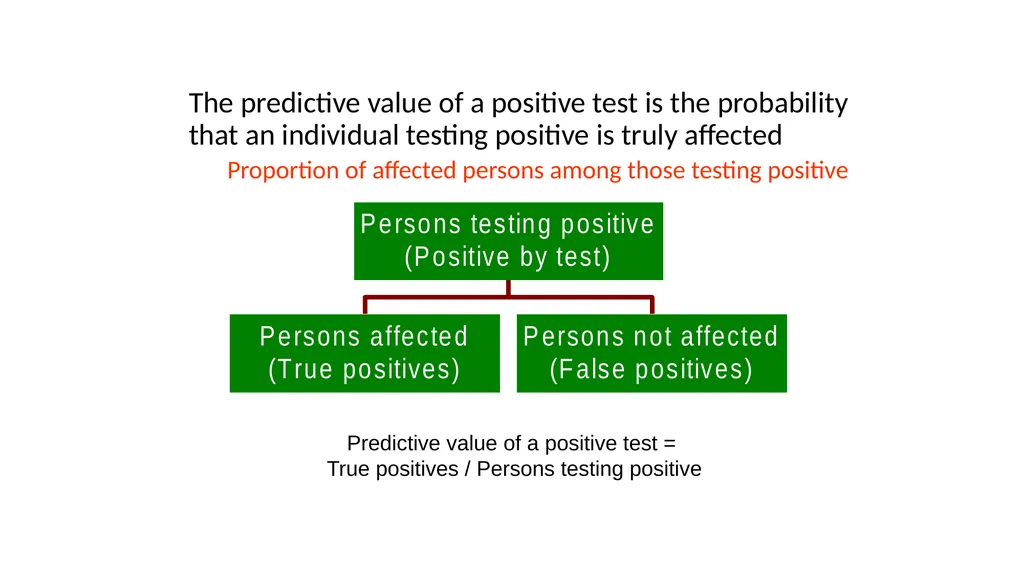 The predictive value of a positive test is the probability that an individual testing positive is truly affected

Proportion of affected persons among those testing positive

Persons testing positive
(Positive by test)

Persons affected
(True positives)

Persons not affected
(False positives)

Predictive value of a positive test =
True positives / Persons testing positive